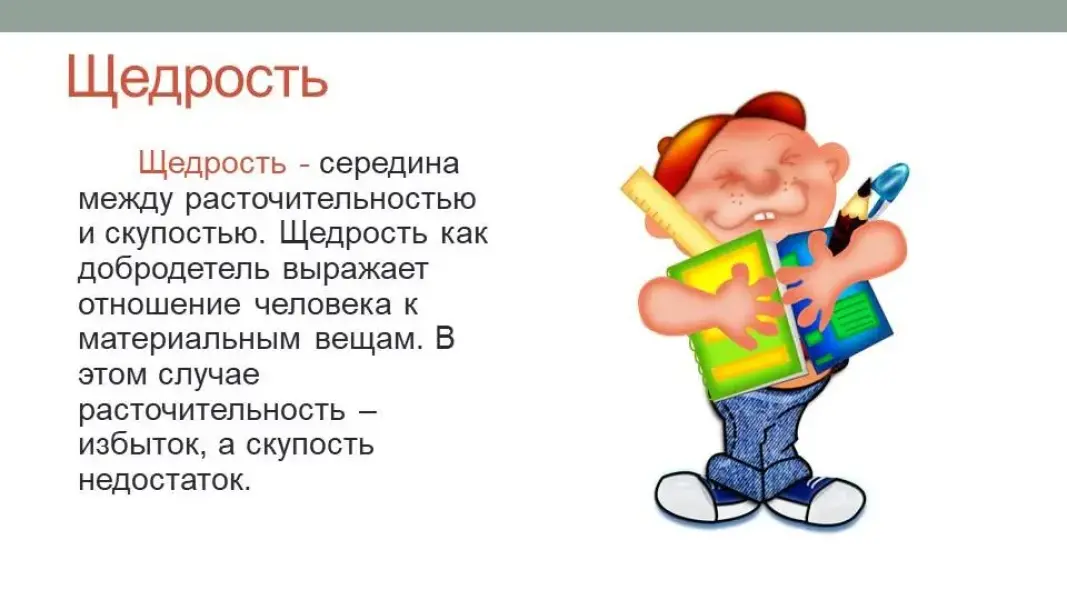 Щедрость

Щедрость - середина между расточительностью и скупостью. Щедрость как добродетель выражает отношение человека к материальным вещам. В этом случае расточительность – избыток, а скупость недостаток.